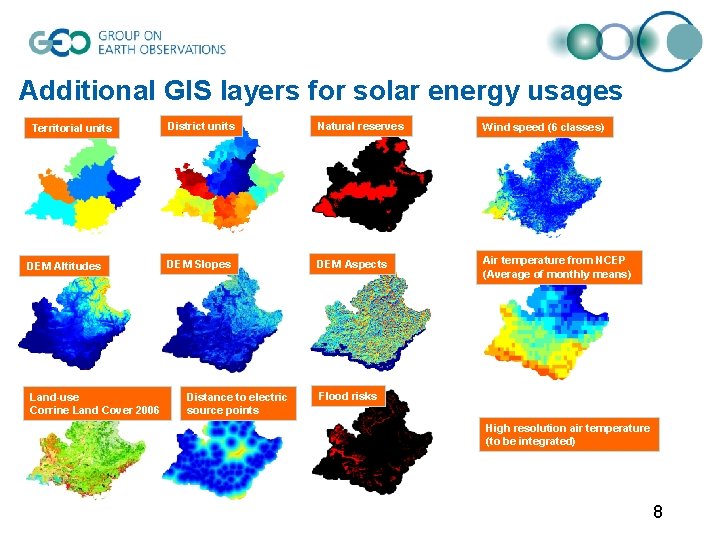 GEO GROUP ON EARTH OBSERVATIONS

Additional GIS layers for solar energy usages

Territorial units

District units

Natural reserves

Wind speed (6 classes)

DEM Altitudes

DEM Slopes

DEM Aspects

Air temperature from NCEP (Average of monthly means)

Land-use Corrine Land Cover 2006

Distance to electric source points

Flood risks

High resolution air temperature (to be integrated)

8